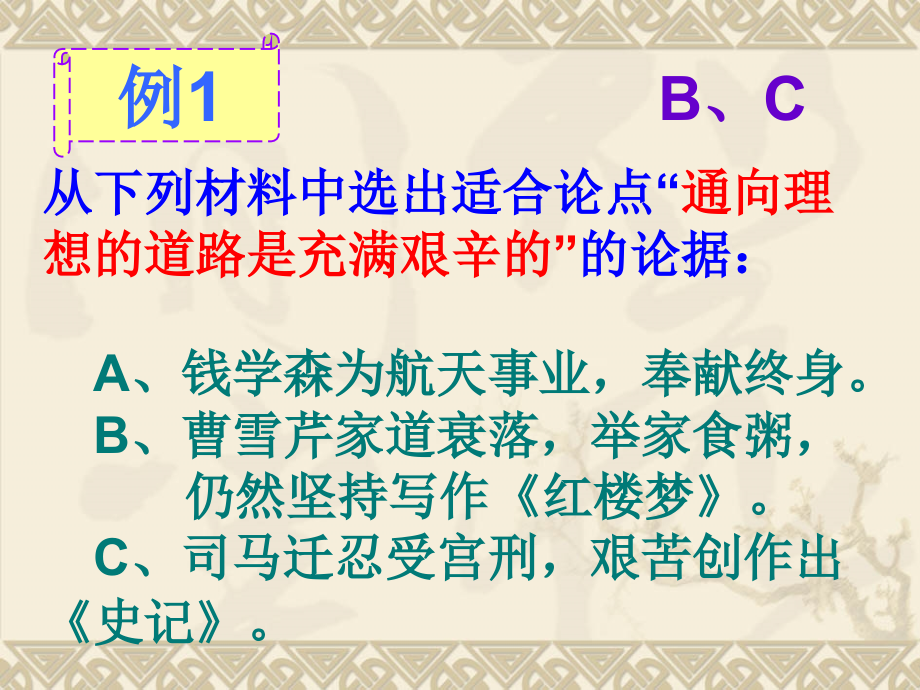 例1

B、C

从下列材料中选出适合论点“通向理想的道路是充满艰辛的”的论据：

A、钱学森为航天事业，奉献终身。
B、曹雪芹家道衰落，举家食粥，仍然坚持写作《红楼梦》。
C、司马迁忍受宫刑，艰苦创作出《史记》。